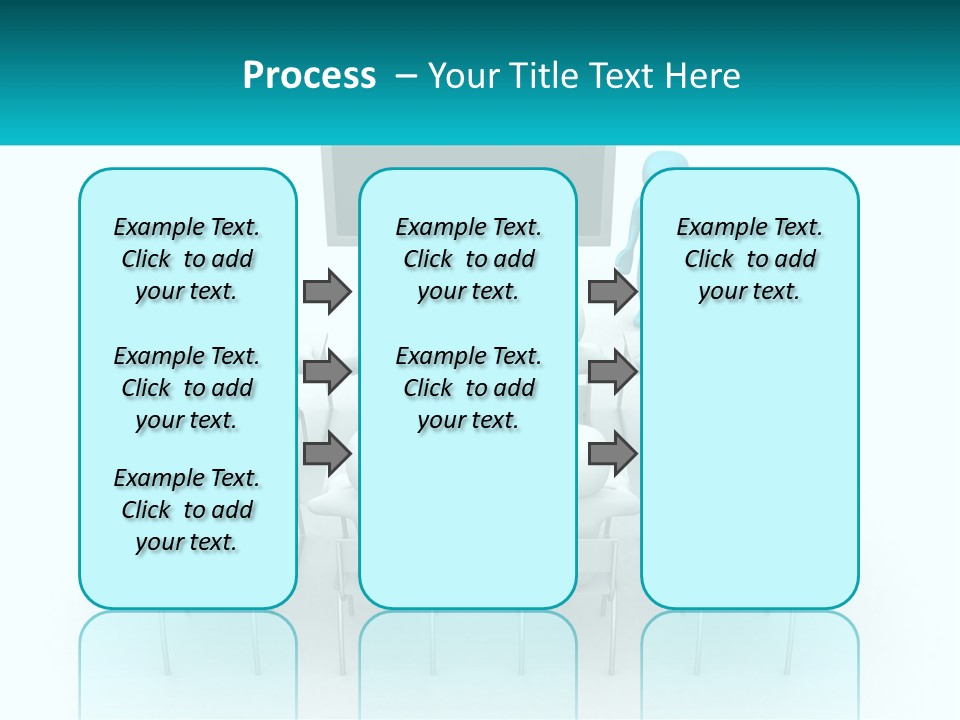 Process – Your Title Text Here

Example Text. Click to add your text.

Example Text. Click to add your text.

Example Text. Click to add your text.

Example Text. Click to add your text.

Example Text. Click to add your text.

Example Text. Click to add your text.